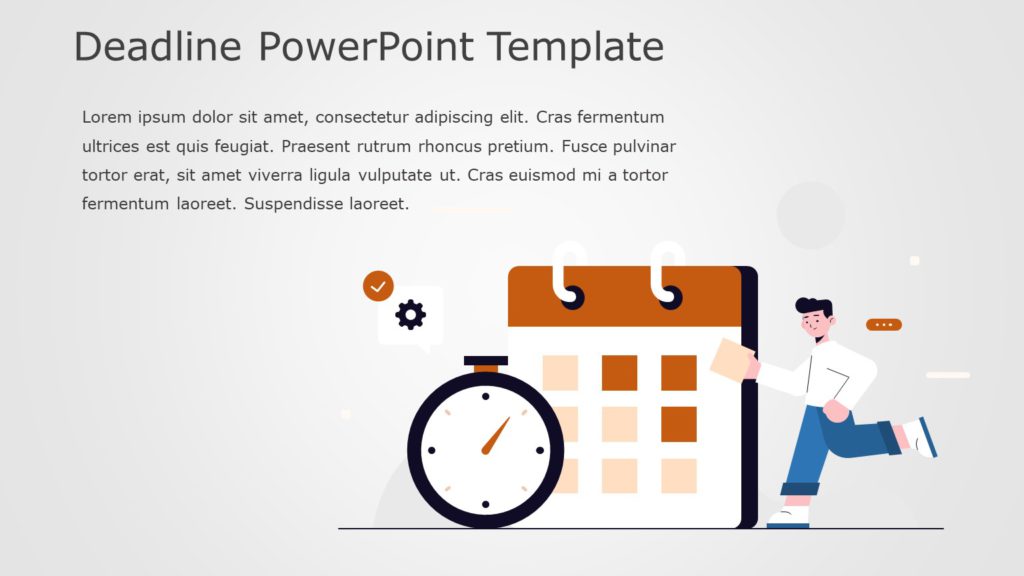 Deadline PowerPoint Template

Lorem ipsum dolor sit amet, consectetur adipiscing elit. Cras fermentum ultrices est quis feugiat. Praesent rutrum rhoncus pretium. Fusce pulvinar tortor erat, sit amet viverra ligula vulputate ut. Cras euismod mi a tortor fermentum laoreet. Suspendisse laoreet.